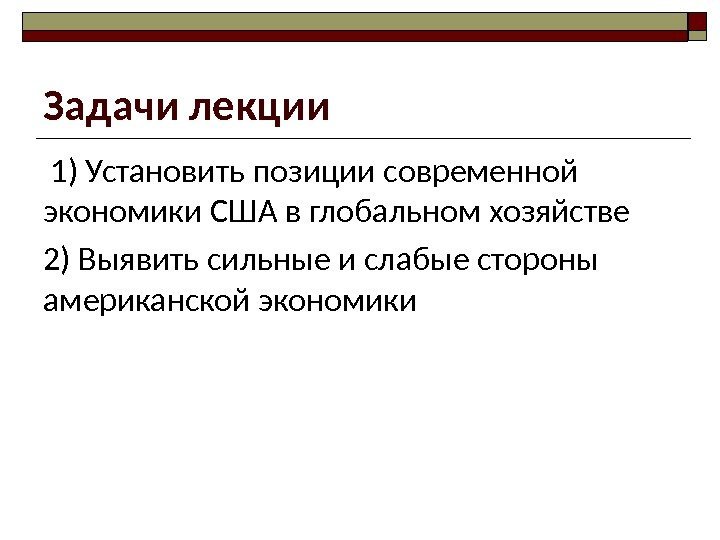 Задачи лекции

1) Установить позиции современной экономики США в глобальном хозяйстве

2) Выявить сильные и слабые стороны американской экономики